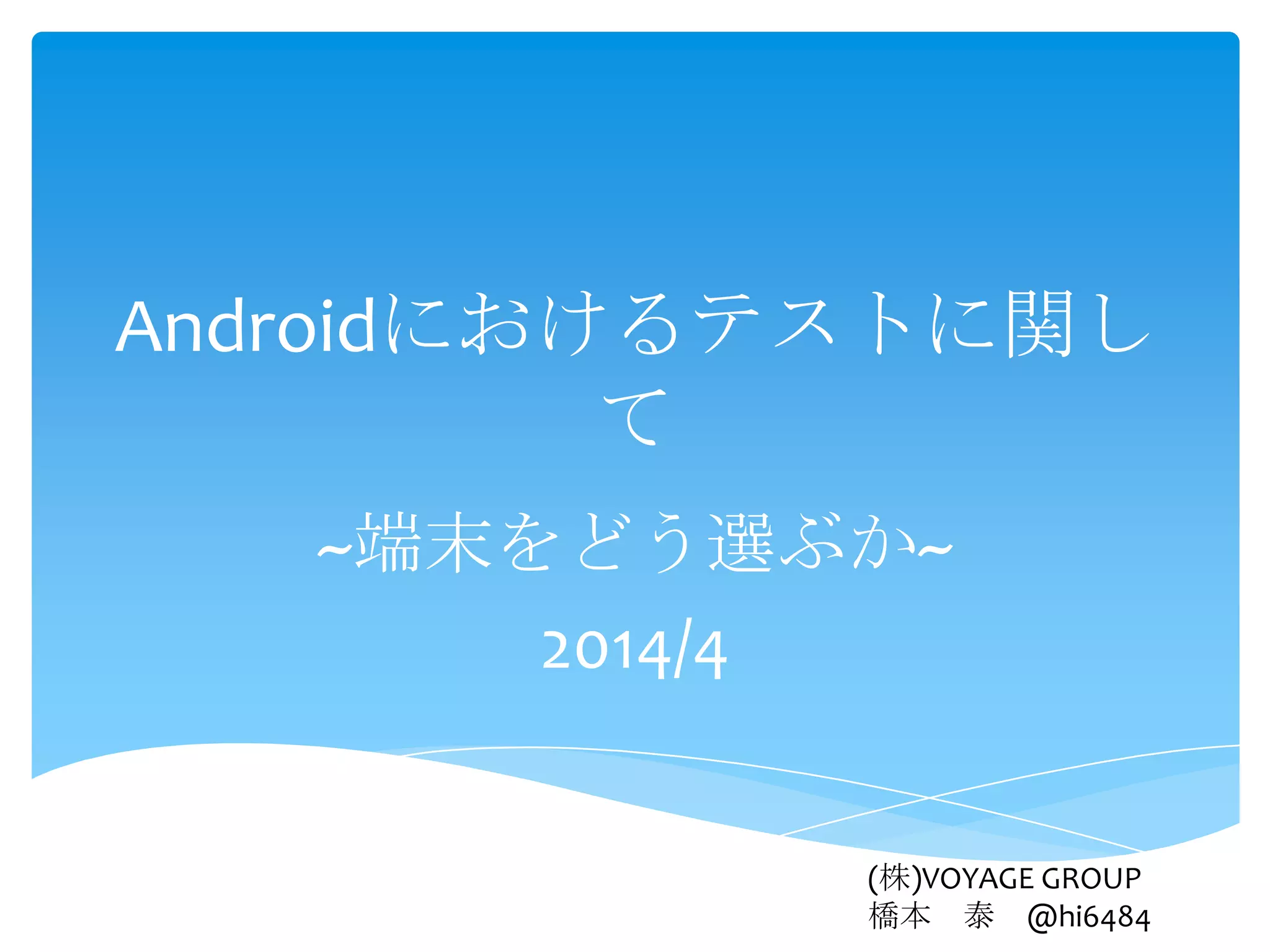 Androidにおけるテストに関して

~端末をどう選ぶか~

2014/4

(株)VOYAGE GROUP
橋本　泰　@hi6484